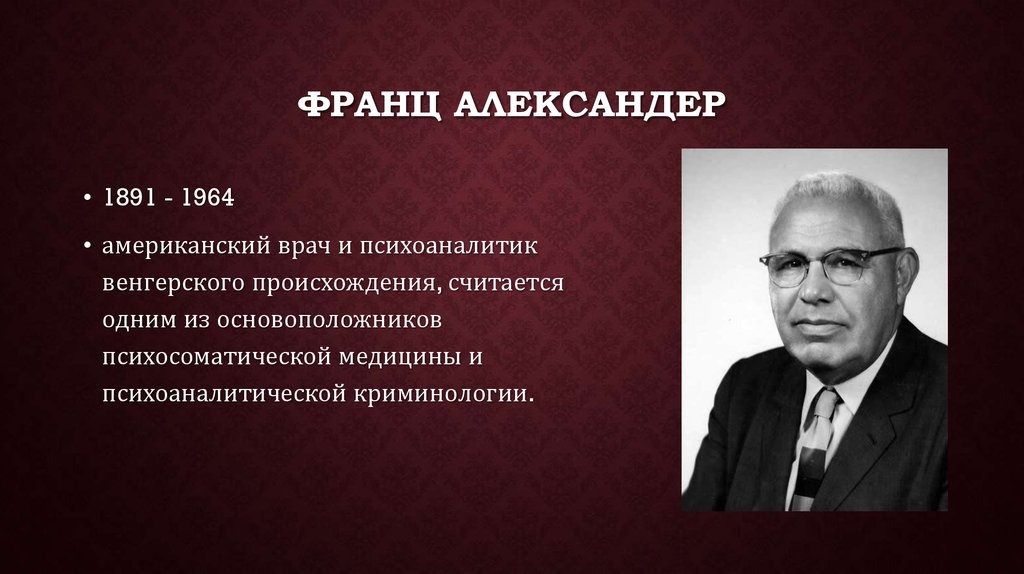 ФРАНЦ АЛЕКСАНДЕР

• 1891 - 1964

• американский врач и психоаналитик венгерского происхождения, считается одним из основоположников психосоматической медицины и психоаналитической криминологии.